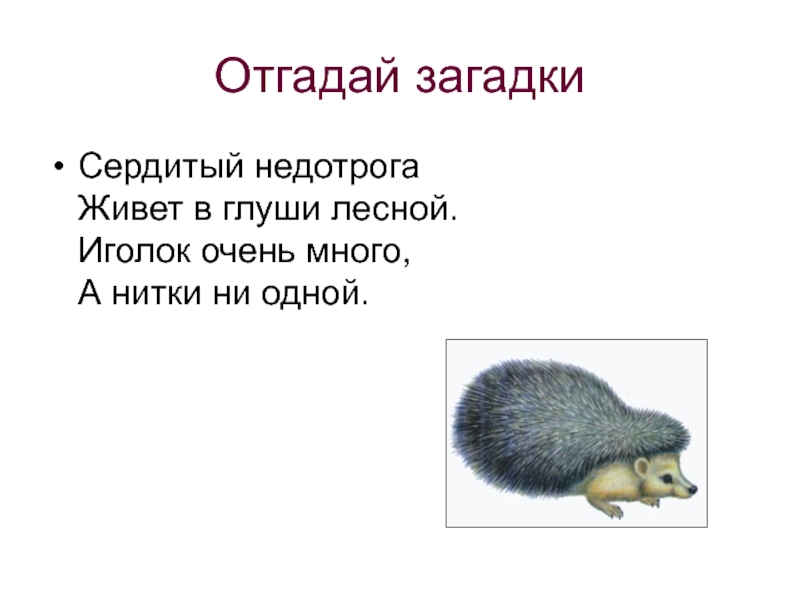 Отгадай загадки

• Сердитый недотрога
Живет в глуши лесной.
Иголок очень много,
А нитки ни одной.